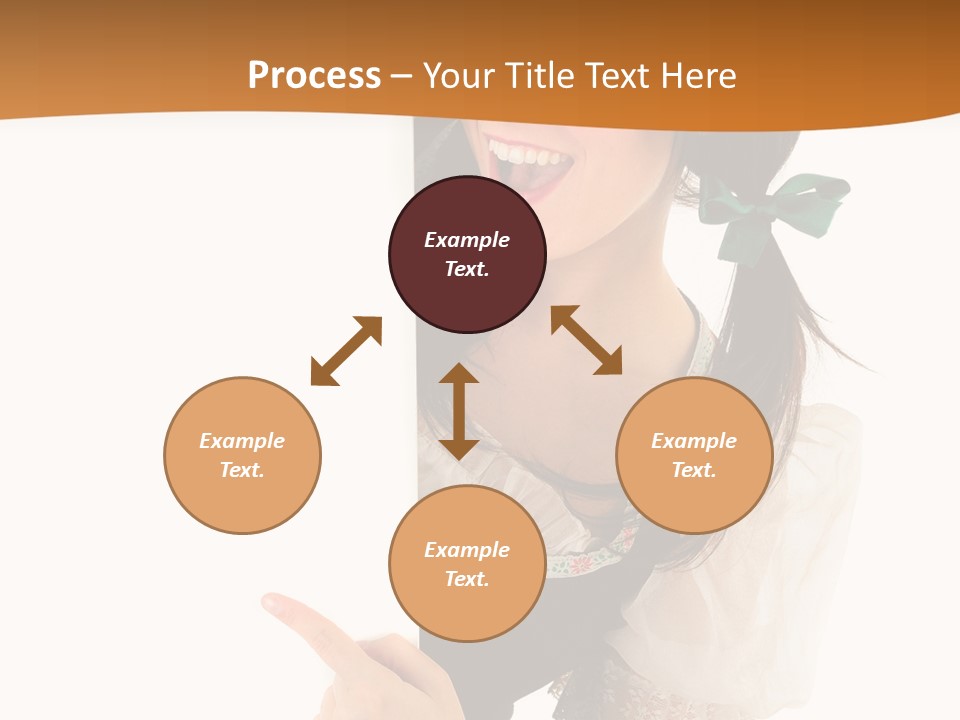 Process – Your Title Text Here

Example Text.

Example Text.

Example Text.

Example Text.